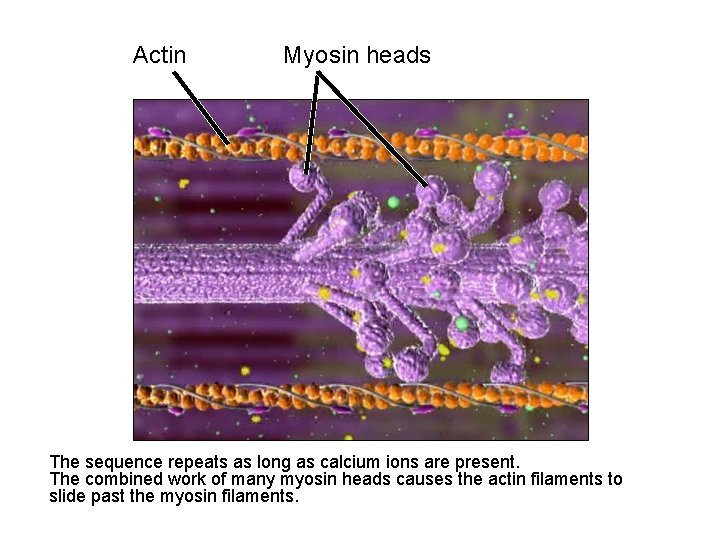 Actin

Myosin heads

The sequence repeats as long as calcium ions are present.
The combined work of many myosin heads causes the actin filaments to slide past the myosin filaments.